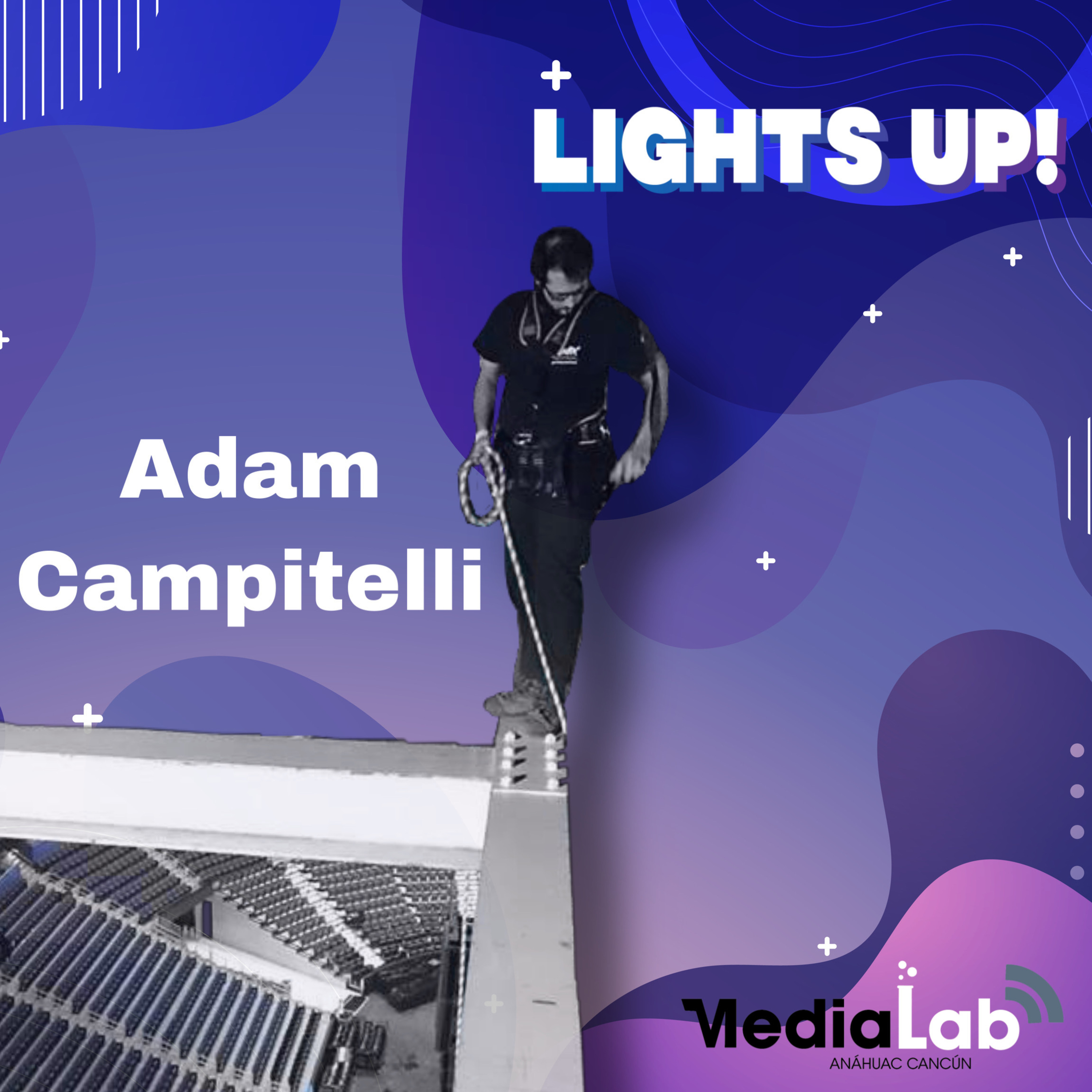 LIGHTS UP!

Adam Campitelli

MediaLab
ANÁHUAC CANCÚN